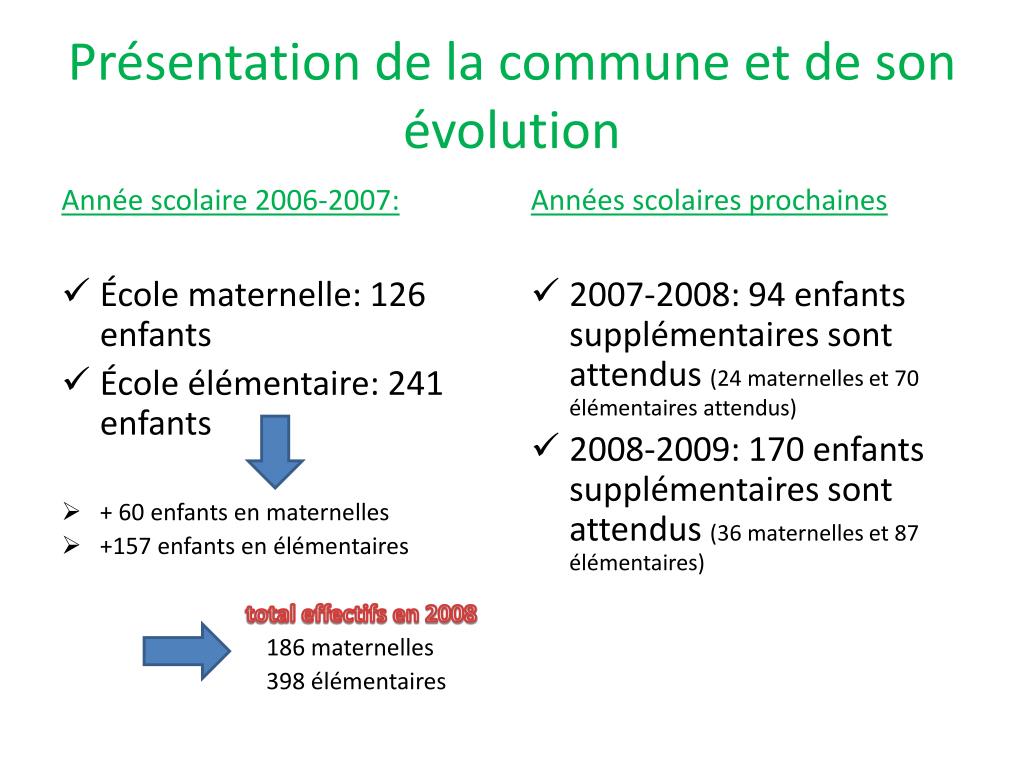 Présentation de la commune et de son évolution

Année scolaire 2006-2007:

✓ École maternelle: 126 enfants
✓ École élémentaire: 241 enfants

➢ + 60 enfants en maternelles
➢ +157 enfants en élémentaires

total effectifs en 2008
186 maternelles
398 élémentaires

Années scolaires prochaines

✓ 2007-2008: 94 enfants supplémentaires sont attendus (24 maternelles et 70 élémentaires attendus)
✓ 2008-2009: 170 enfants supplémentaires sont attendus (36 maternelles et 87 élémentaires)